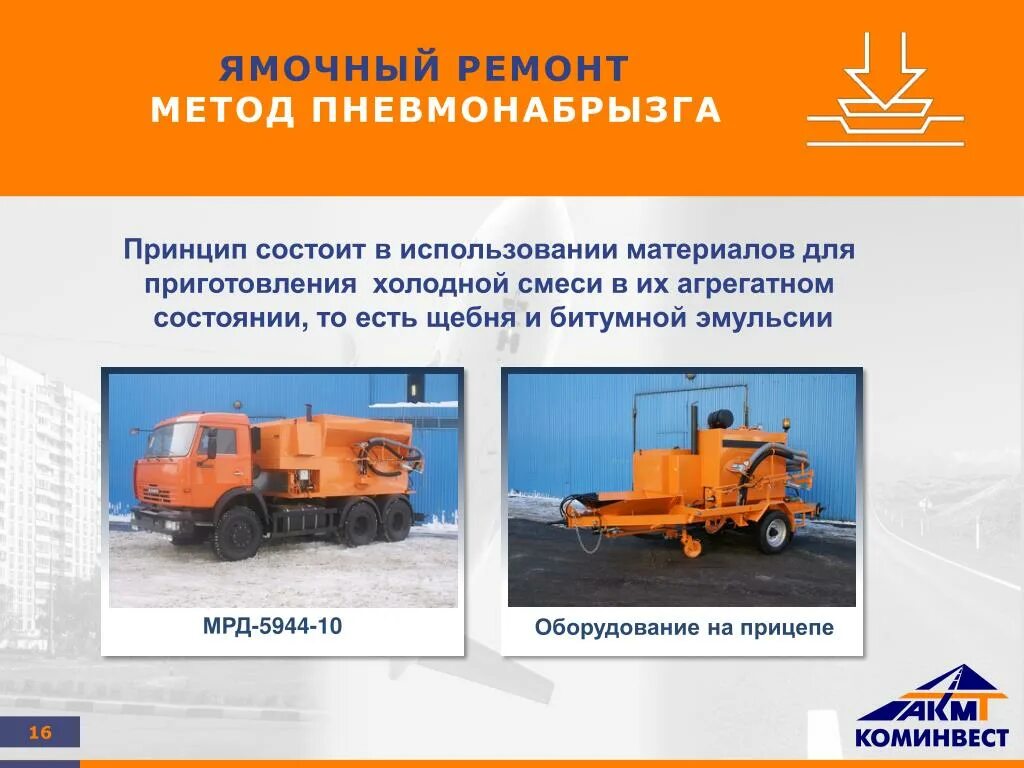 ЯМОЧНЫЙ РЕМОНТ
МЕТОД ПНЕВМОНАБРЫЗГА

Принцип состоит в использовании материалов для приготовления холодной смеси в их агрегатном состоянии, то есть щебня и битумной эмульсии

МРД-5944-10

Оборудование на прицепе

16

АКМ
КОМИНВЕСТ